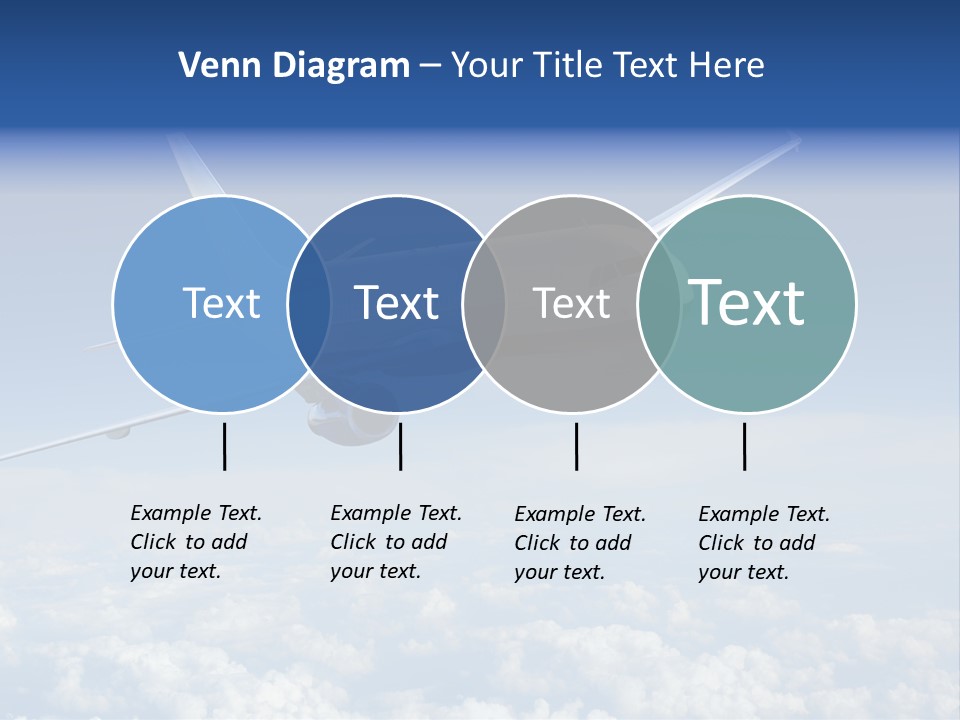 Venn Diagram – Your Title Text Here

Text

Text

Text

Text

Example Text. Click to add your text.

Example Text. Click to add your text.

Example Text. Click to add your text.

Example Text. Click to add your text.